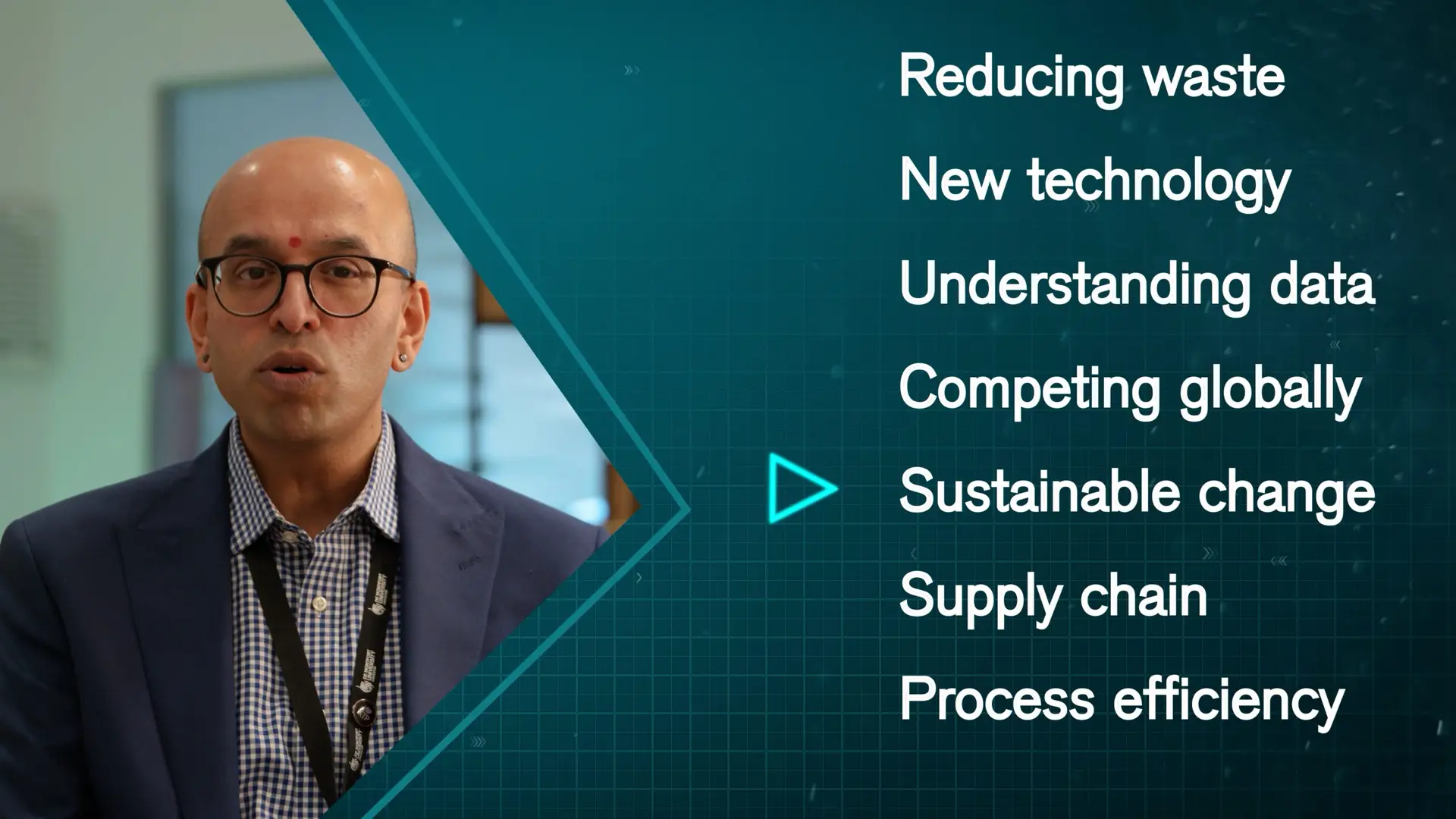 Reducing waste
New technology
Understanding data
Competing globally
Sustainable change
Supply chain
Process efficiency